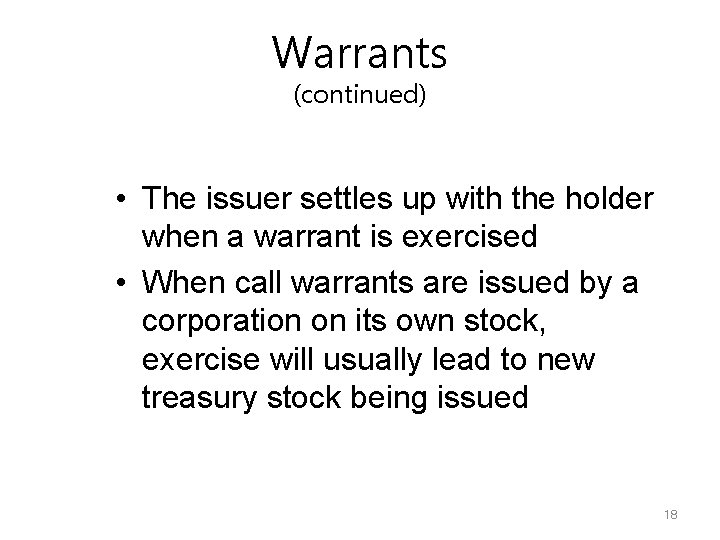 Warrants
(continued)

• The issuer settles up with the holder when a warrant is exercised
• When call warrants are issued by a corporation on its own stock, exercise will usually lead to new treasury stock being issued

18